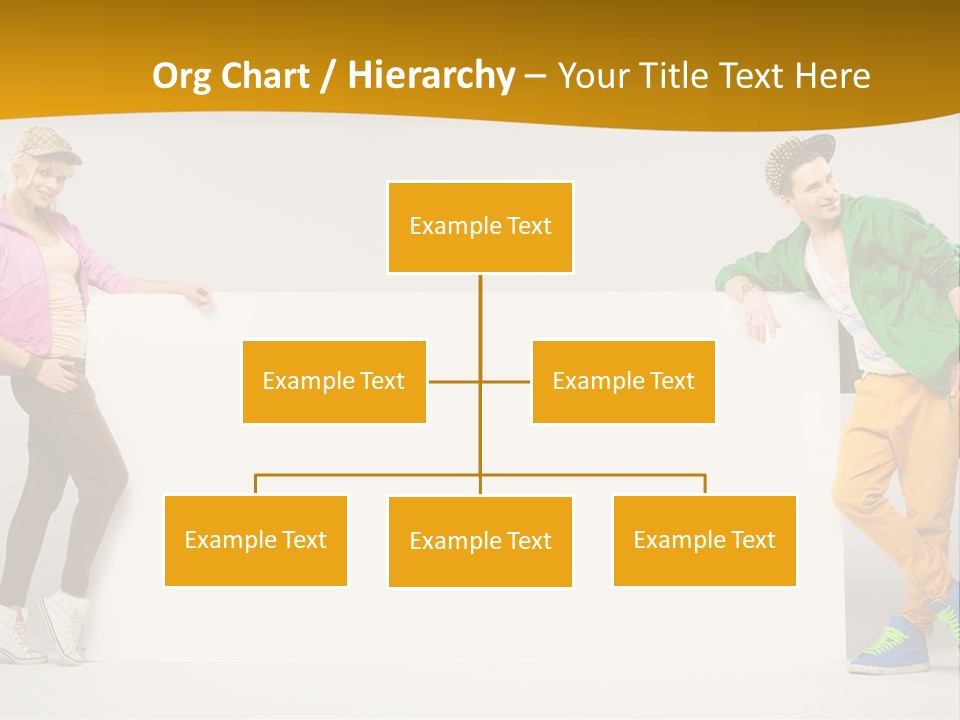 Org Chart / Hierarchy – Your Title Text Here

Example Text

Example Text

Example Text

Example Text

Example Text

Example Text